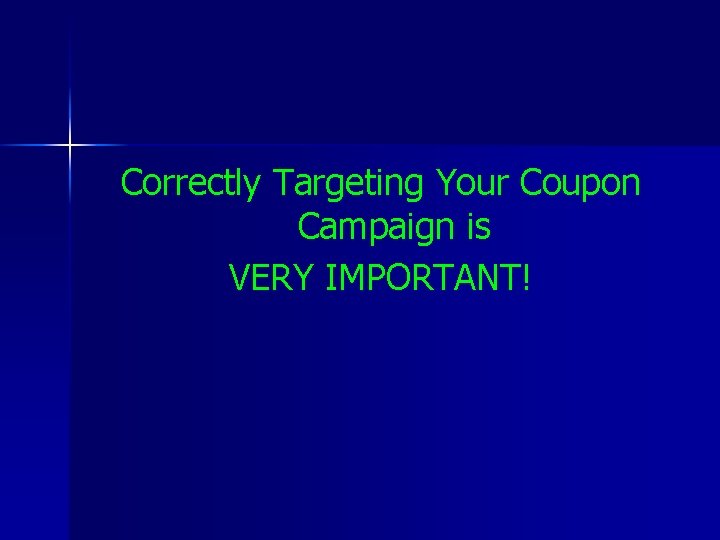 Correctly Targeting Your Coupon Campaign is
VERY IMPORTANT!